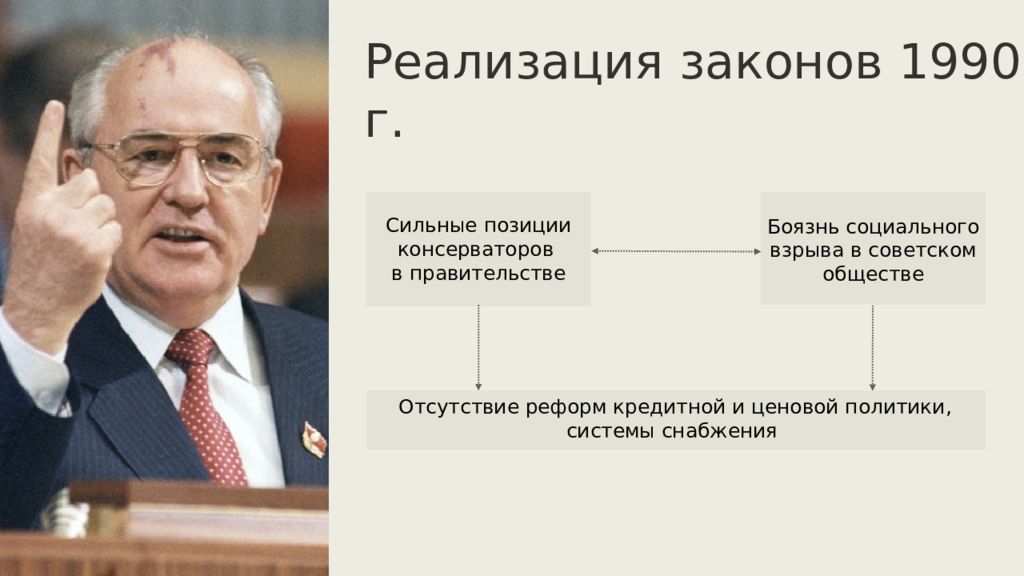 Реализация законов 1990 г.

Сильные позиции консерваторов в правительстве

Боязнь социального взрыва в советском обществе

Отсутствие реформ кредитной и ценовой политики, системы снабжения